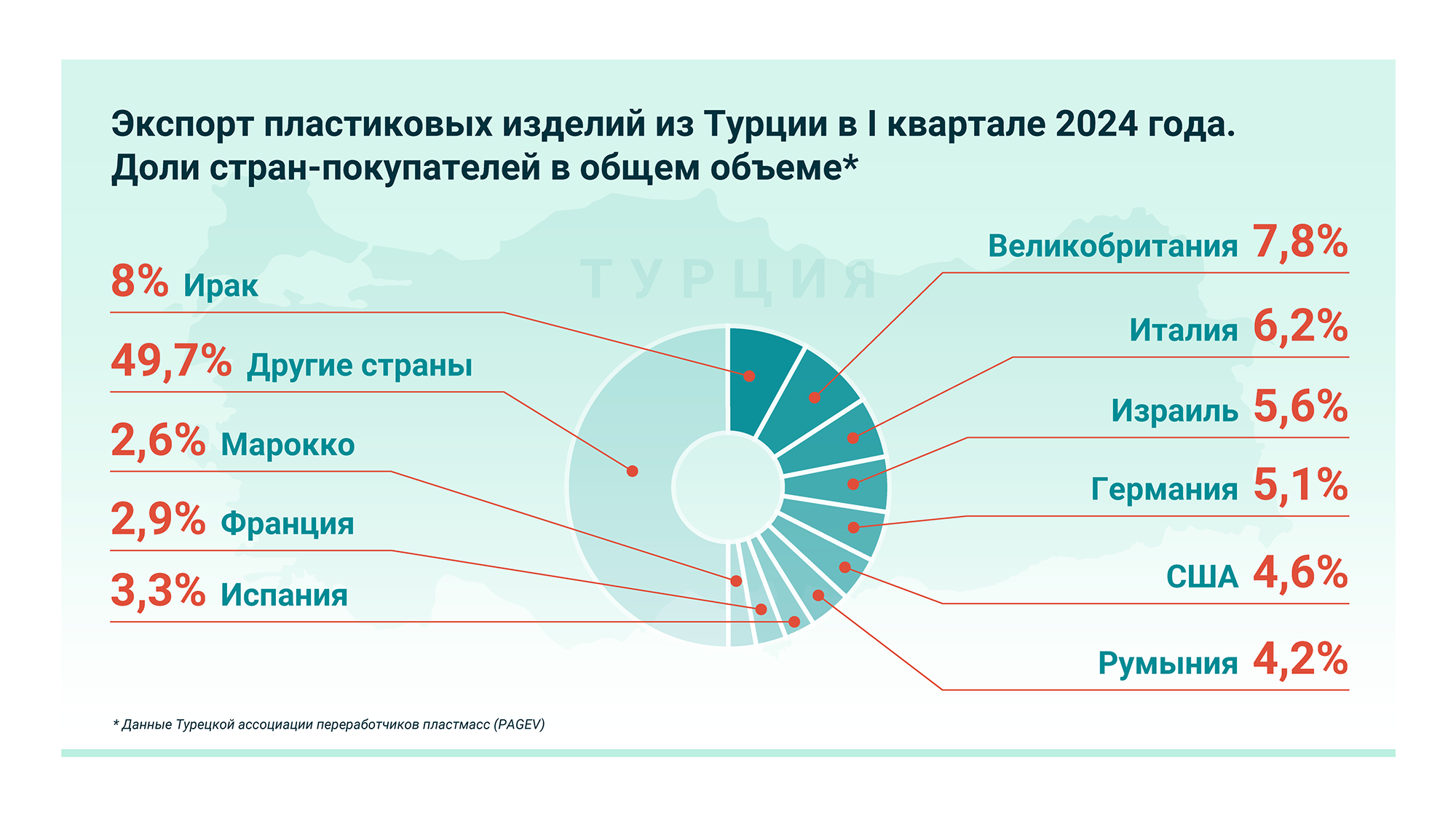 Экспорт пластиковых изделий из Турции в I квартале 2024 года.
Доли стран-покупателей в общем объеме*

ТУРЦИЯ

8% Ирак

49,7% Другие страны

2,6% Марокко

2,9% Франция

3,3% Испания

Великобритания 7,8%

Италия 6,2%

Израиль 5,6%

Германия 5,1%

США 4,6%

Румыния 4,2%

* Данные Турецкой ассоциации переработчиков пластмасс (PAGEV)